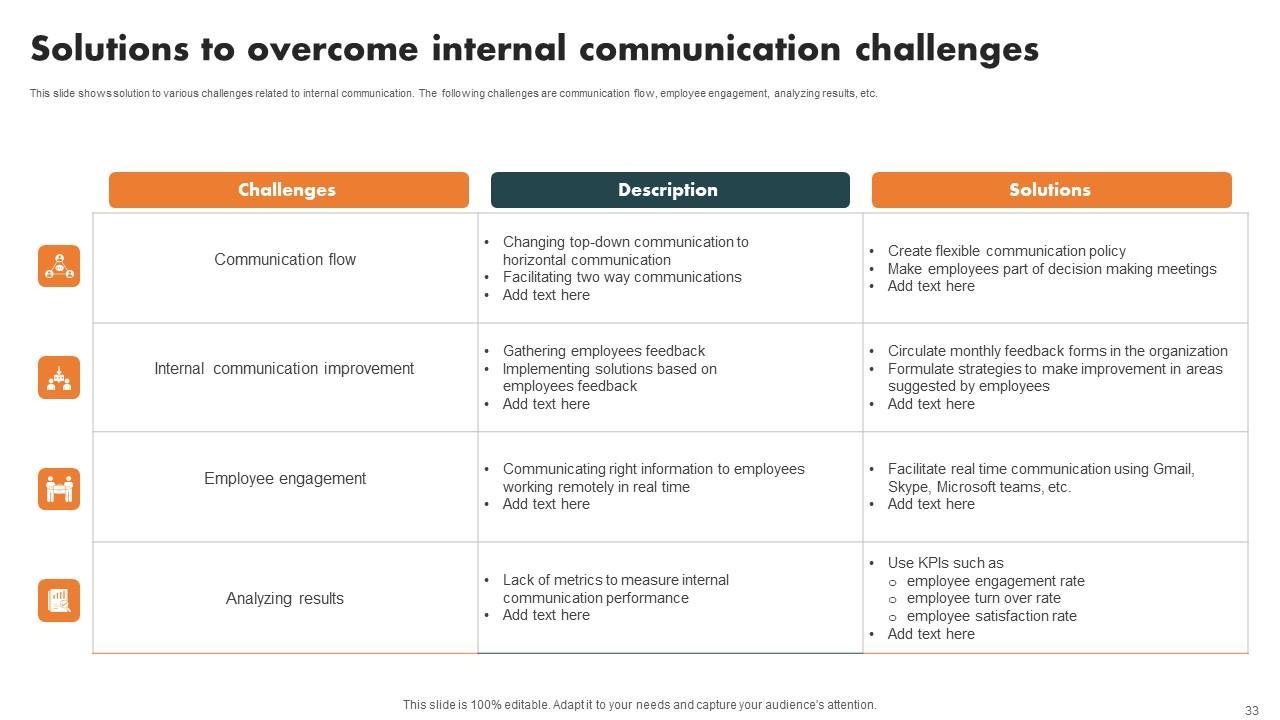 Solutions to overcome internal communication challenges

This slide shows solution to various challenges related to internal communication. The following challenges are communication flow, employee engagement, analyzing results, etc.

| Challenges | Description | Solutions |
|---|---|---|
| Communication flow | • Changing top-down communication to horizontal communication • Facilitating two way communications • Add text here | • Create flexible communication policy • Make employees part of decision making meetings • Add text here |
| Internal communication improvement | • Gathering employees feedback • Implementing solutions based on employees feedback • Add text here | • Circulate monthly feedback forms in the organization • Formulate strategies to make improvement in areas suggested by employees • Add text here |
| Employee engagement | • Communicating right information to employees working remotely in real time • Add text here | • Facilitate real time communication using Gmail, Skype, Microsoft teams, etc. • Add text here |
| Analyzing results | • Lack of metrics to measure internal communication performance • Add text here | • Use KPIs such as o employee engagement rate o employee turn over rate o employee satisfaction rate • Add text here |

This slide is 100% editable. Adapt it to your needs and capture your audience's attention.

33